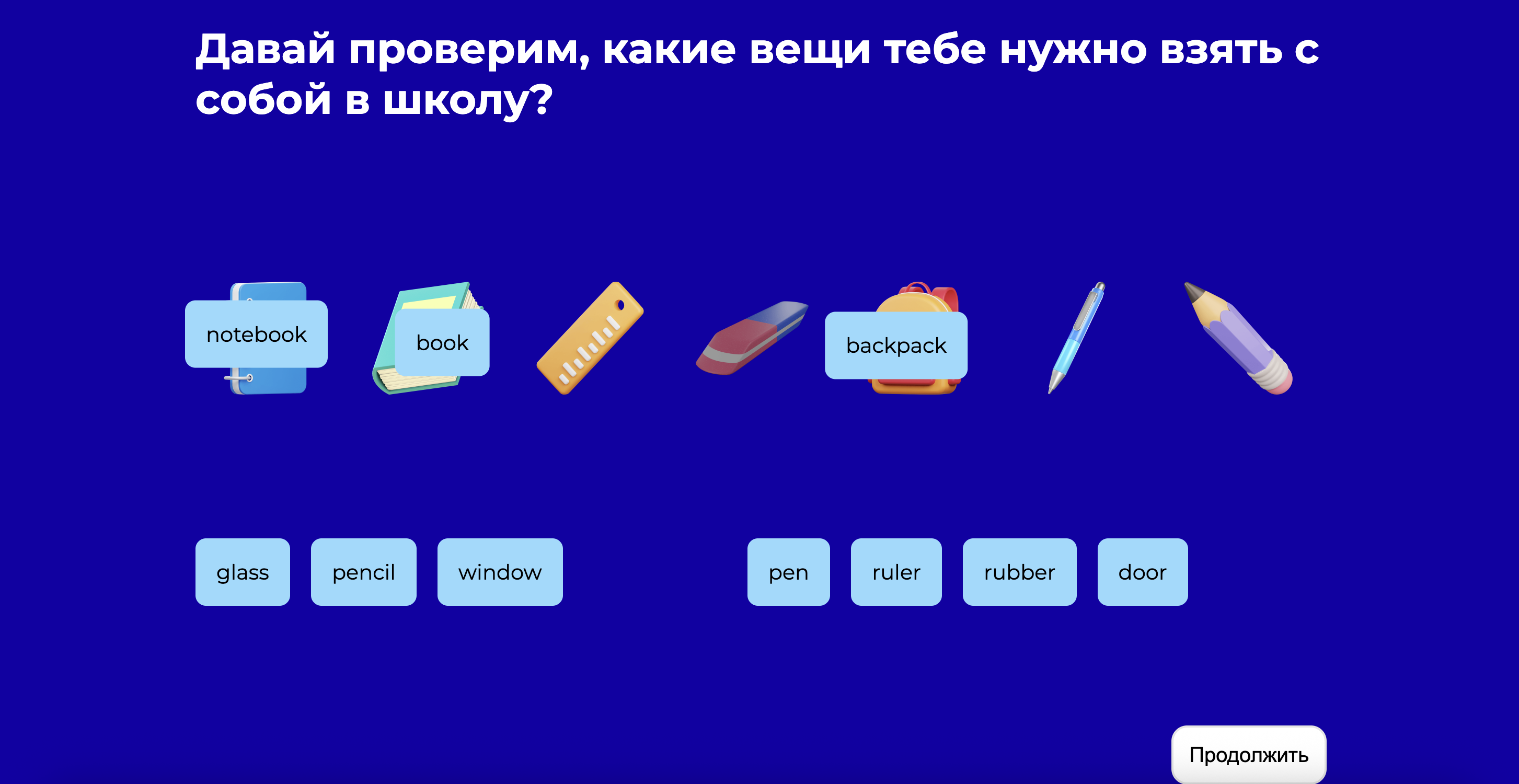 Давай проверим, какие вещи тебе нужно взять с собой в школу?

notebook

book

backpack

glass

pencil

window

pen

ruler

rubber

door

Продолжить